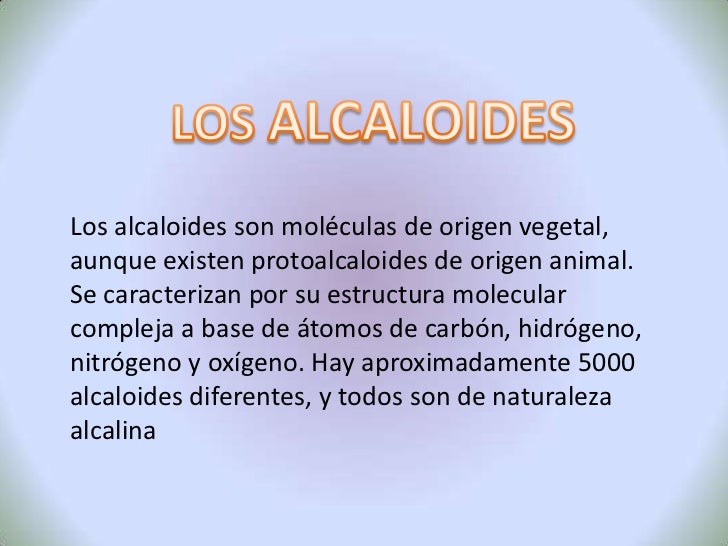 LOS ALCALOIDES

Los alcaloides son moléculas de origen vegetal, aunque existen protoalcaloides de origen animal. Se caracterizan por su estructura molecular compleja a base de átomos de carbón, hidrógeno, nitrógeno y oxígeno. Hay aproximadamente 5000 alcaloides diferentes, y todos son de naturaleza alcalina